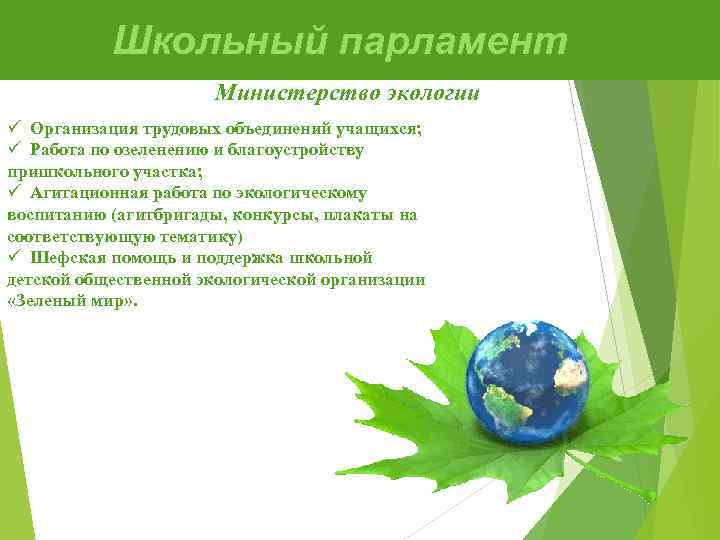 Школьный парламент

Министерство экологии

✓ Организация трудовых объединений учащихся;
✓ Работа по озеленению и благоустройству пришкольного участка;
✓ Агитационная работа по экологическому воспитанию (агитбригады, конкурсы, плакаты на соответствующую тематику)
✓ Шефская помощь и поддержка школьной детской общественной экологической организации «Зеленый мир».